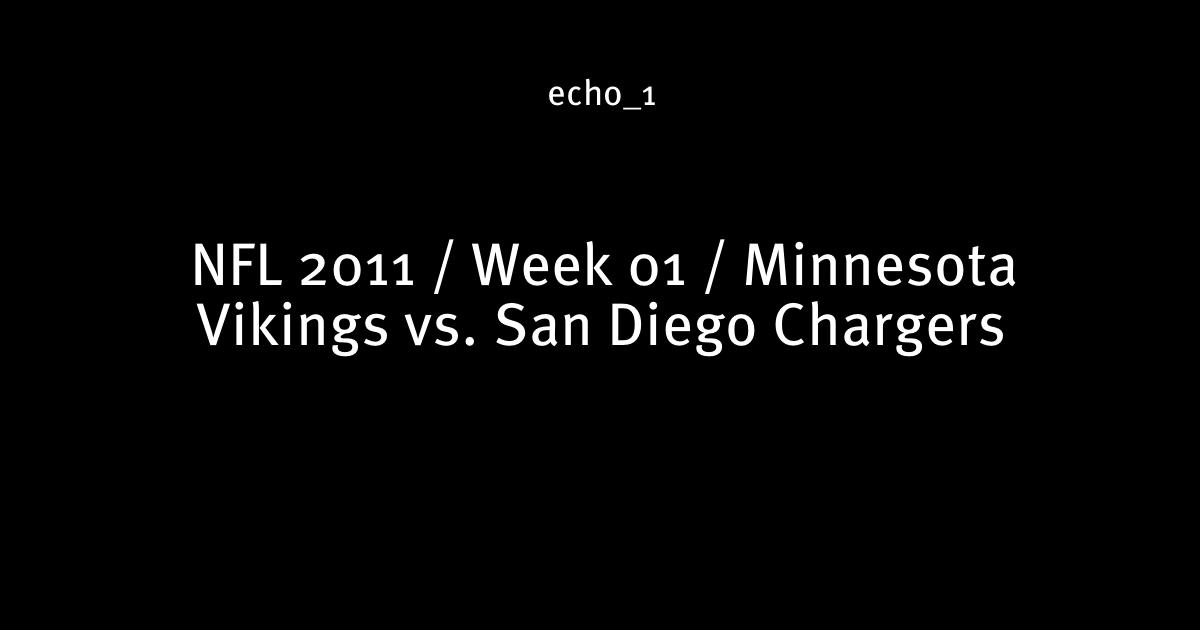 echo_1

NFL 2011 / Week 01 / Minnesota Vikings vs. San Diego Chargers